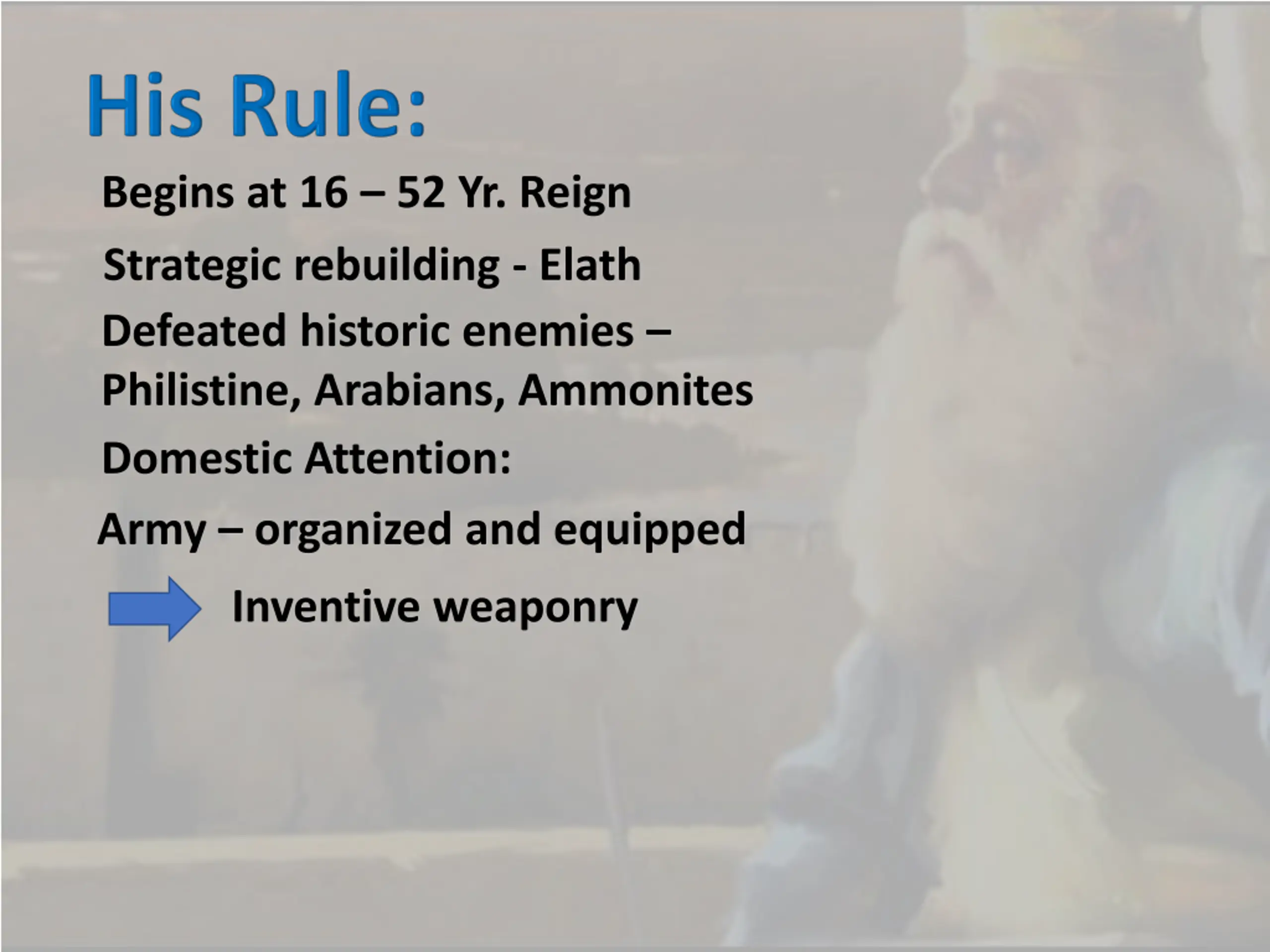 His Rule:

Begins at 16 – 52 Yr. Reign

Strategic rebuilding - Elath

Defeated historic enemies – Philistine, Arabians, Ammonites

Domestic Attention:

Army – organized and equipped

Inventive weaponry